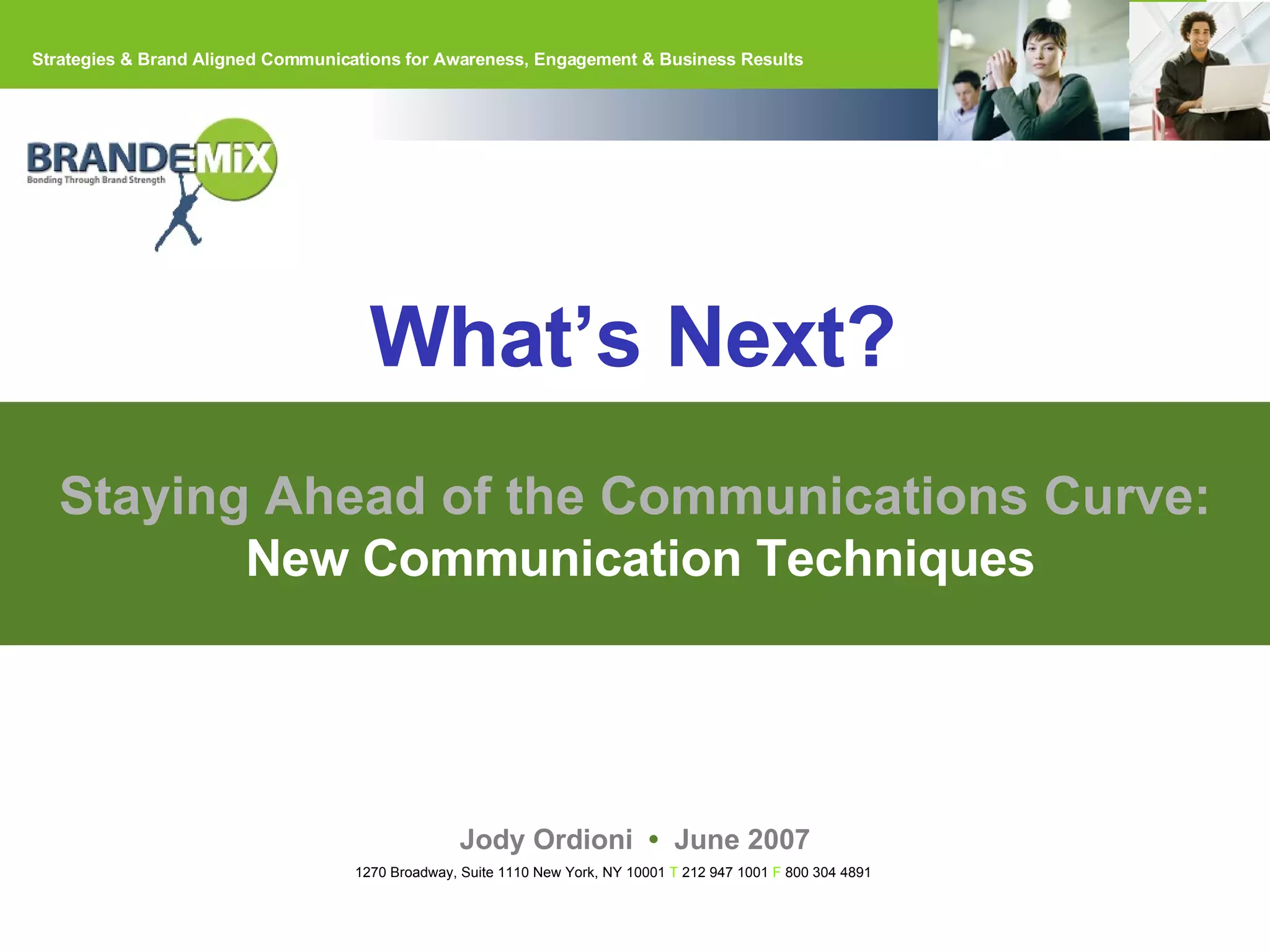 Strategies & Brand Aligned Communications for Awareness, Engagement & Business Results

BRANDEMiX
Bonding Through Brand Strength

What's Next?

Staying Ahead of the Communications Curve:
New Communication Techniques

Jody Ordioni • June 2007

1270 Broadway, Suite 1110 New York, NY 10001 T 212 947 1001 F 800 304 4891